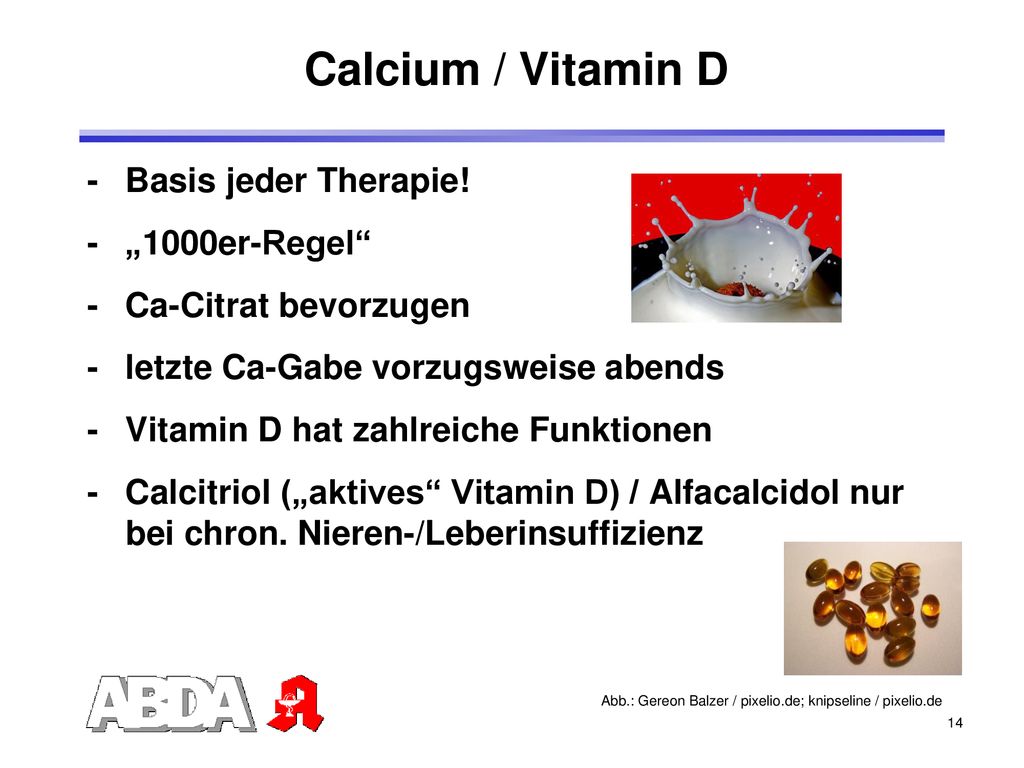 Calcium / Vitamin D

- Basis jeder Therapie!
- „1000er-Regel“
- Ca-Citrat bevorzugen
- letzte Ca-Gabe vorzugsweise abends
- Vitamin D hat zahlreiche Funktionen
- Calcitriol („aktives“ Vitamin D) / Alfacalcidol nur bei chron. Nieren-/Leberinsuffizienz

ABDA

Abb.: Gereon Balzer / pixelio.de; knipseline / pixelio.de

14